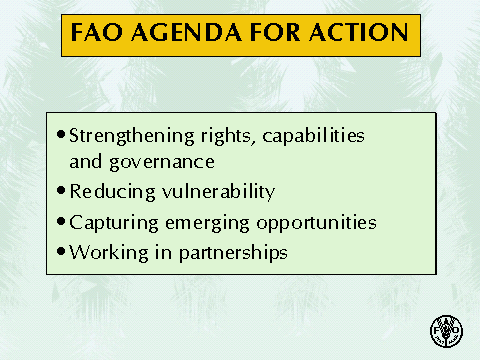 FAO AGENDA FOR ACTION

• Strengthening rights, capabilities and governance
• Reducing vulnerability
• Capturing emerging opportunities
• Working in partnerships

FAO